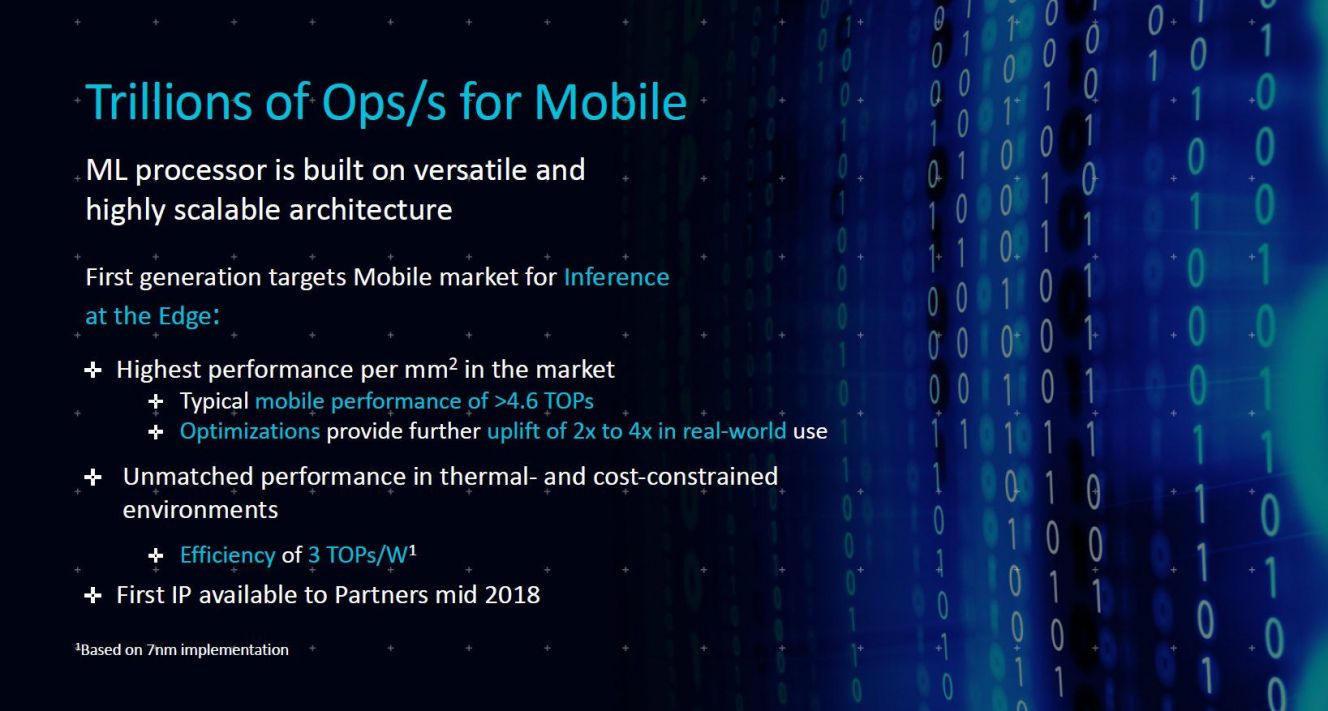 Trillions of Ops/s for Mobile

ML processor is built on versatile and highly scalable architecture

First generation targets Mobile market for Inference at the Edge:

✛ Highest performance per mm$^2$ in the market
✛ Typical mobile performance of >4.6 TOPs
✛ Optimizations provide further uplift of 2x to 4x in real-world use

✛ Unmatched performance in thermal- and cost-constrained environments
✛ Efficiency of 3 TOPs/W$^1$

✛ First IP available to Partners mid 2018

$^1$Based on 7nm implementation